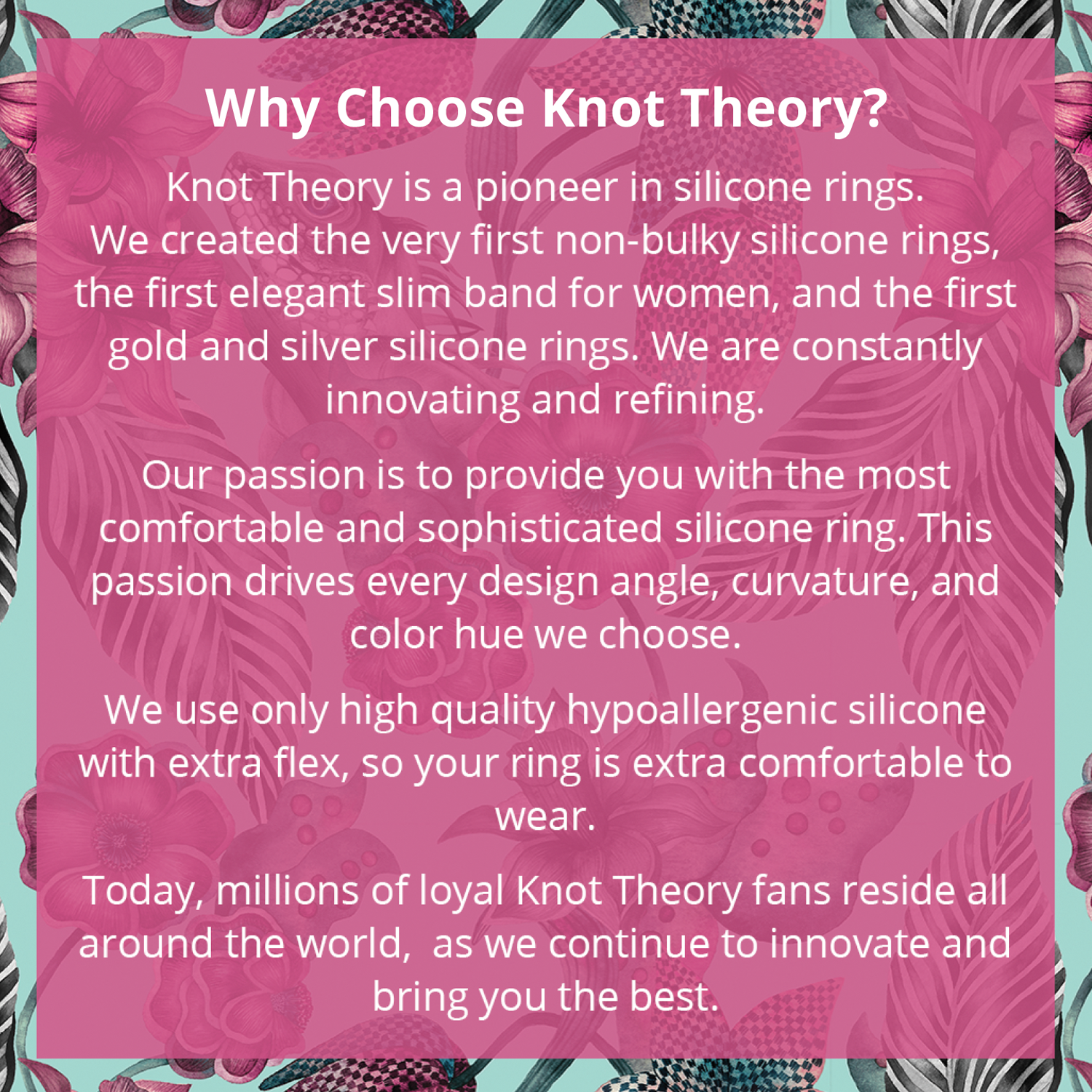 Why Choose Knot Theory?

Knot Theory is a pioneer in silicone rings. We created the very first non-bulky silicone rings, the first elegant slim band for women, and the first gold and silver silicone rings. We are constantly innovating and refining.

Our passion is to provide you with the most comfortable and sophisticated silicone ring. This passion drives every design angle, curvature, and color hue we choose.

We use only high quality hypoallergenic silicone with extra flex, so your ring is extra comfortable to wear.

Today, millions of loyal Knot Theory fans reside all around the world,  as we continue to innovate and bring you the best.